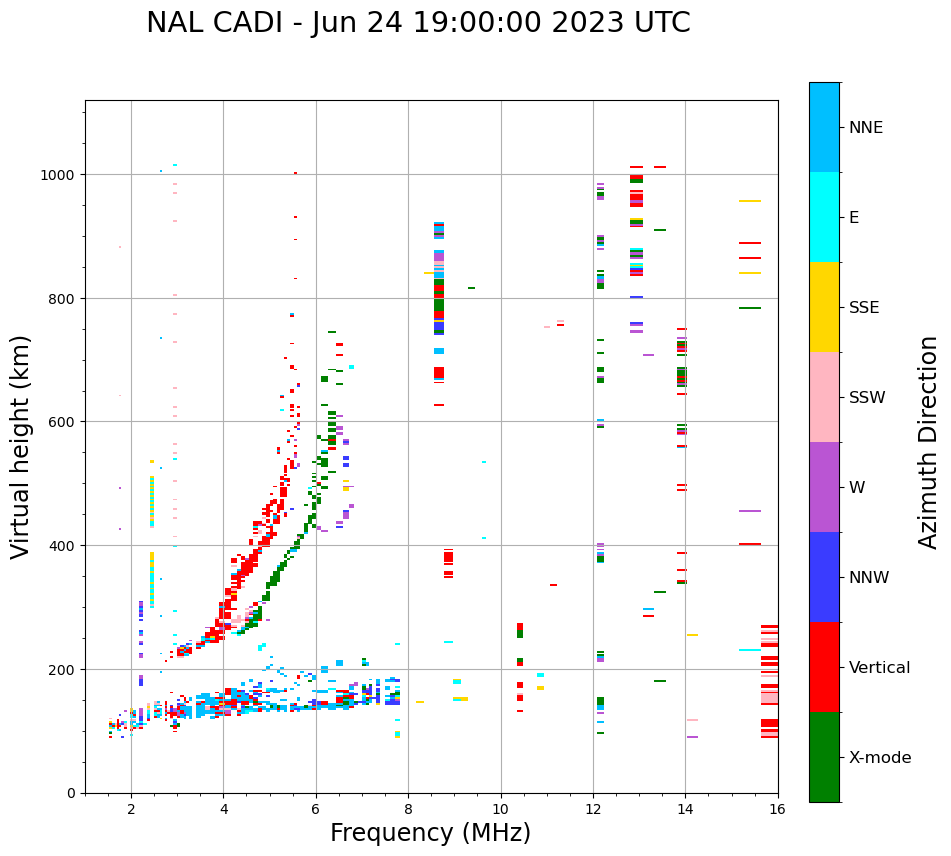 NAL CADI - Jun 24 19:00:00 2023 UTC

Virtual height (km)

1000
800
600
400
200
0

2 4 6 8 10 12 14 16

Frequency (MHz)

NNE
E
SSE
SSW
W
NNW
Vertical
X-mode

Azimuth Direction